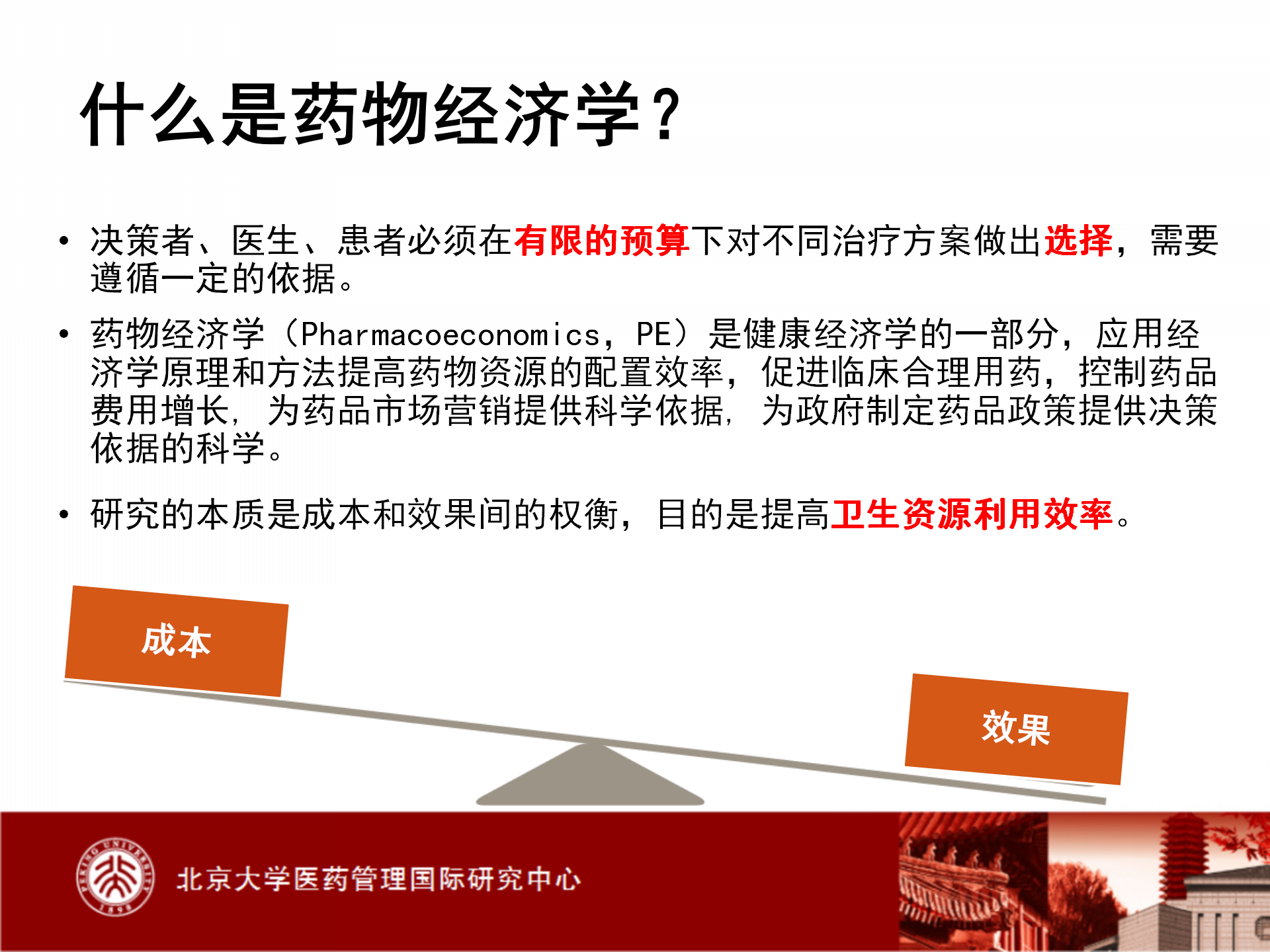 什么是药物经济学？

• 决策者、医生、患者必须在有限的预算下对不同治疗方案做出选择，需要遵循一定的依据。

• 药物经济学（Pharmacoeconomics，PE）是健康经济学的一部分，应用经济学原理和方法提高药物资源的配置效率，促进临床合理用药，控制药品费用增长，为药品市场营销提供科学依据，为政府制定药品政策提供决策依据的科学。

• 研究的本质是成本和效果间的权衡，目的是提高卫生资源利用效率。

成本

效果

PEKING UNIVERSITY 1898

北京大学医药管理国际研究中心